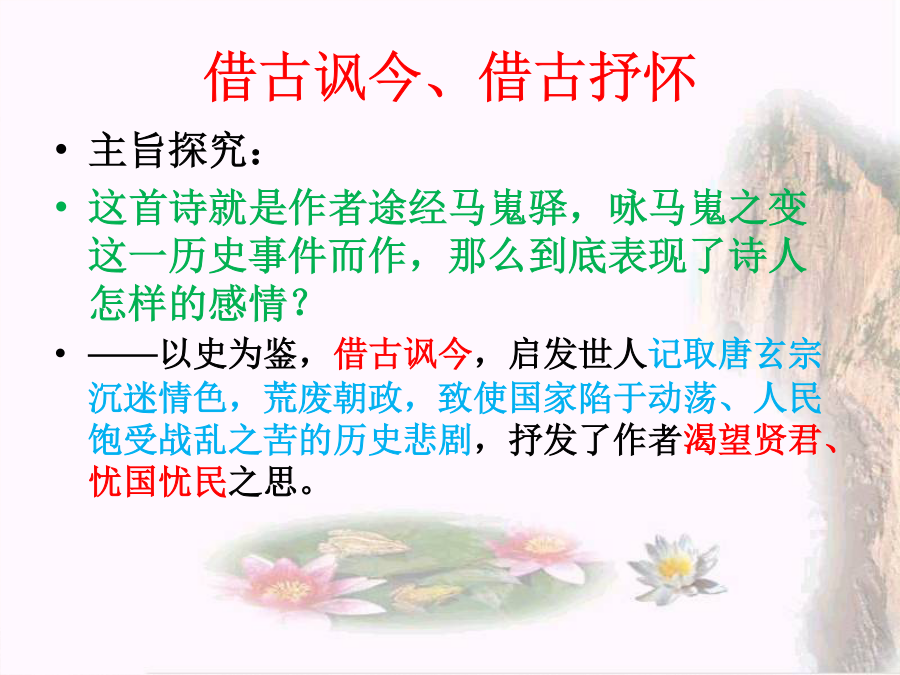 借古讽今、借古抒怀

• 主旨探究：

• 这首诗就是作者途经马嵬驿，咏马嵬之变这一历史事件而作，那么到底表现了诗人怎样的感情？

• ——以史为鉴，借古讽今，启发世人记取唐玄宗沉迷情色，荒废朝政，致使国家陷于动荡、人民饱受战乱之苦的历史悲剧，抒发了作者渴望贤君、忧国忧民之思。